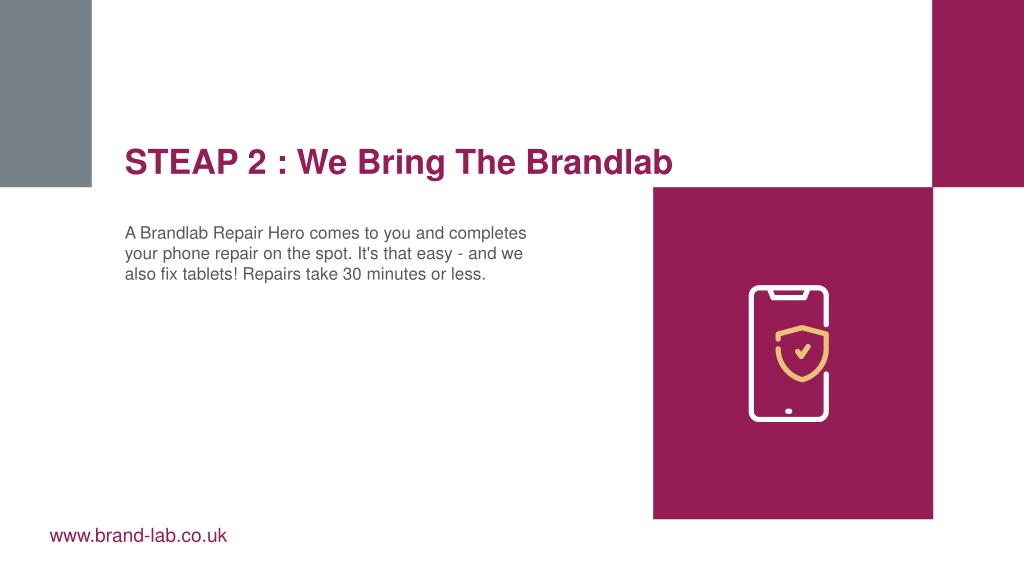 STEAP 2 : We Bring The Brandlab

A Brandlab Repair Hero comes to you and completes your phone repair on the spot. It's that easy - and we also fix tablets! Repairs take 30 minutes or less.

www.brand-lab.co.uk